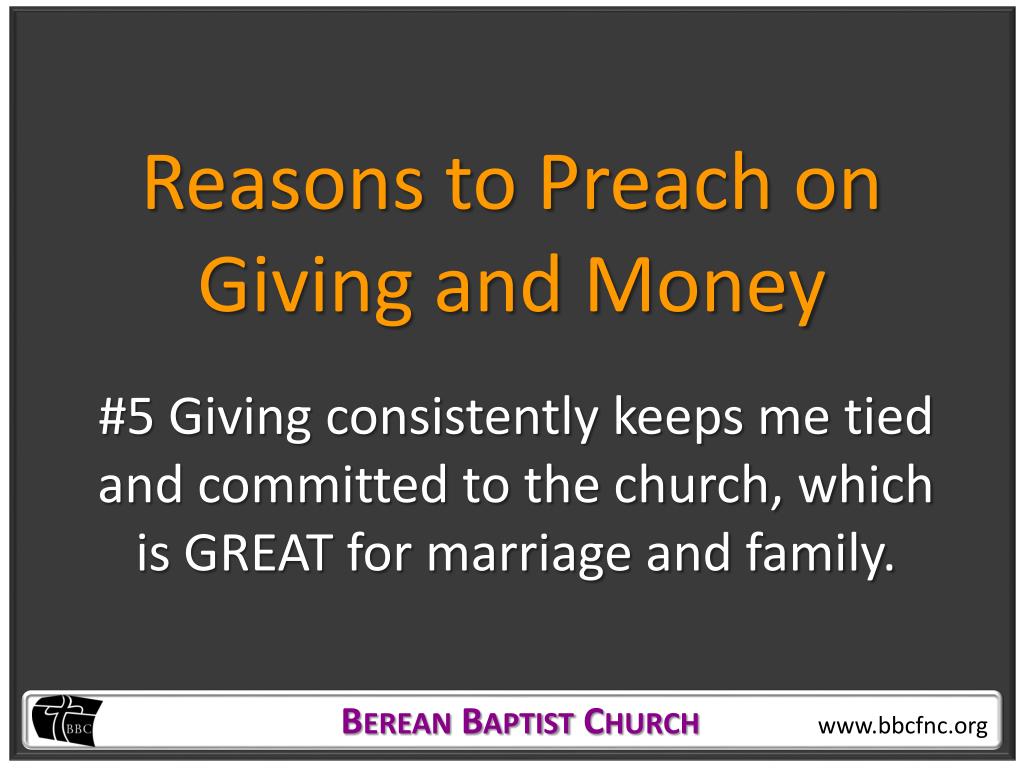 Reasons to Preach on Giving and Money

#5 Giving consistently keeps me tied and committed to the church, which is GREAT for marriage and family.

BBC

BEREAN BAPTIST CHURCH

www.bbcfnc.org